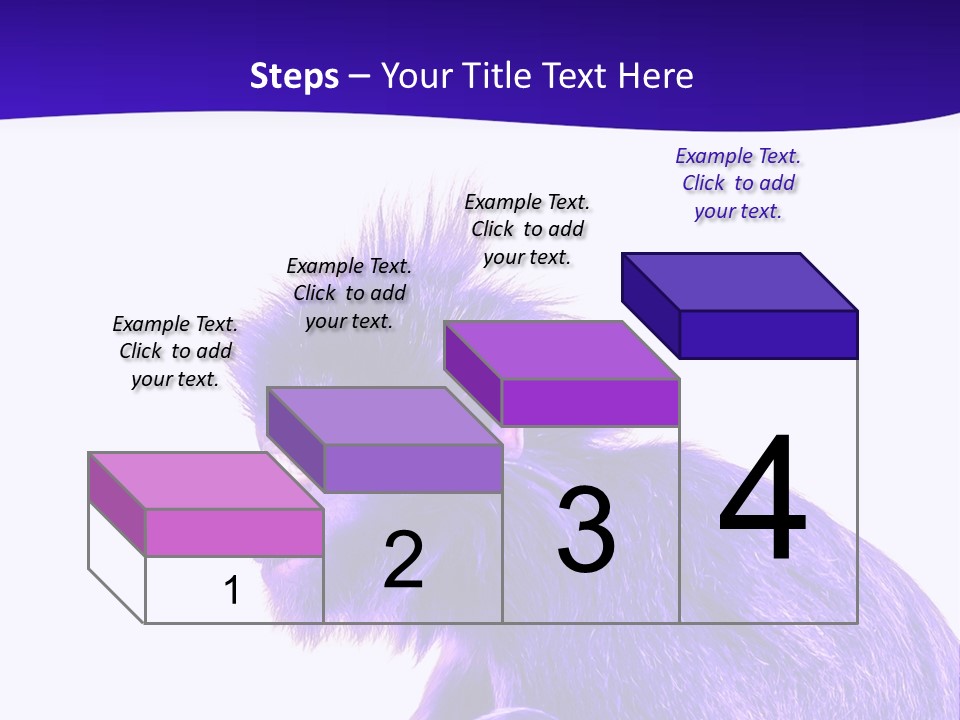 Steps – Your Title Text Here

Example Text. Click to add your text.

Example Text. Click to add your text.

Example Text. Click to add your text.

Example Text. Click to add your text.

1

2

3

4